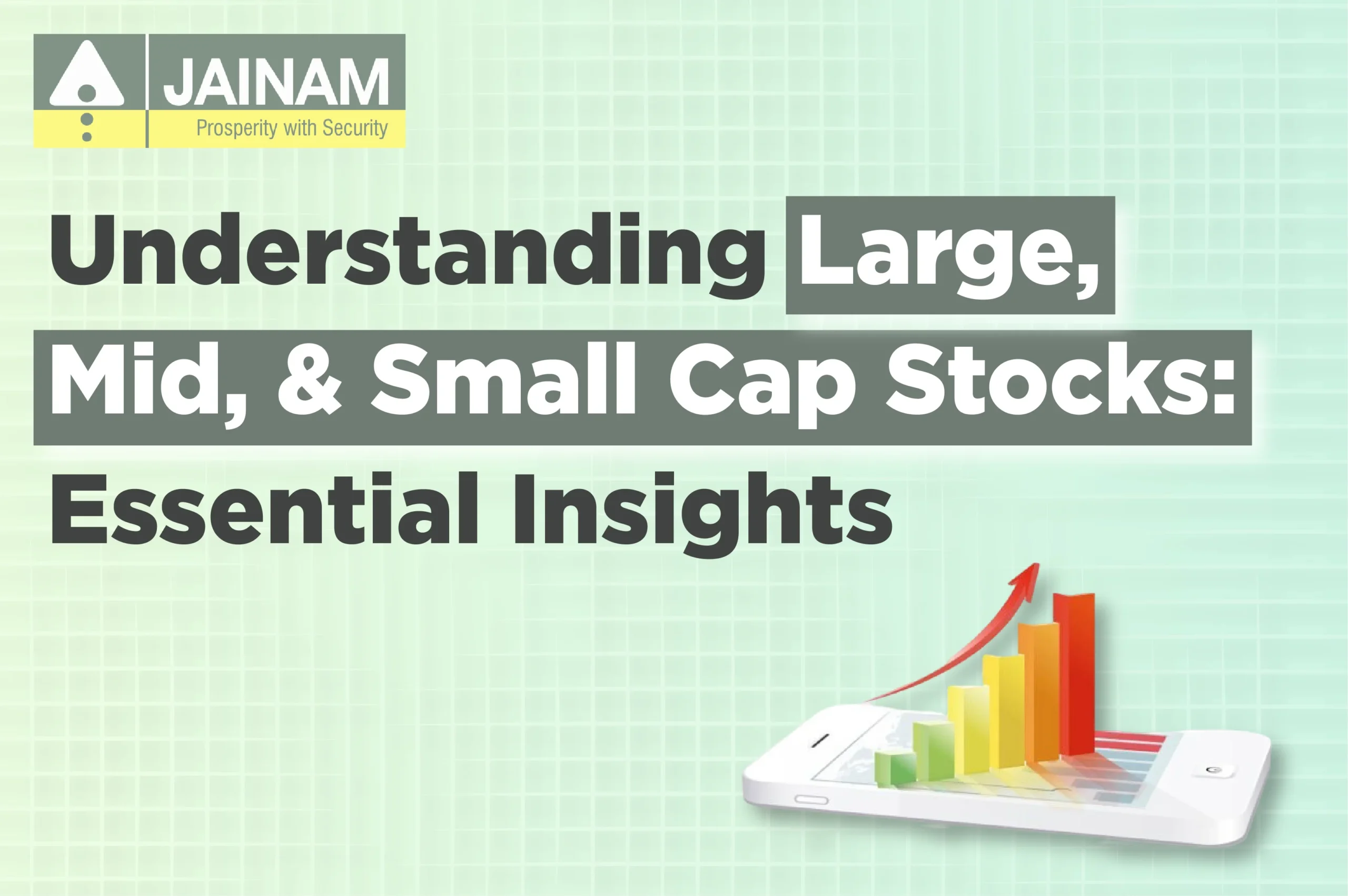 JAINAM
Prosperity with Security

Understanding Large, Mid, & Small Cap Stocks: Essential Insights